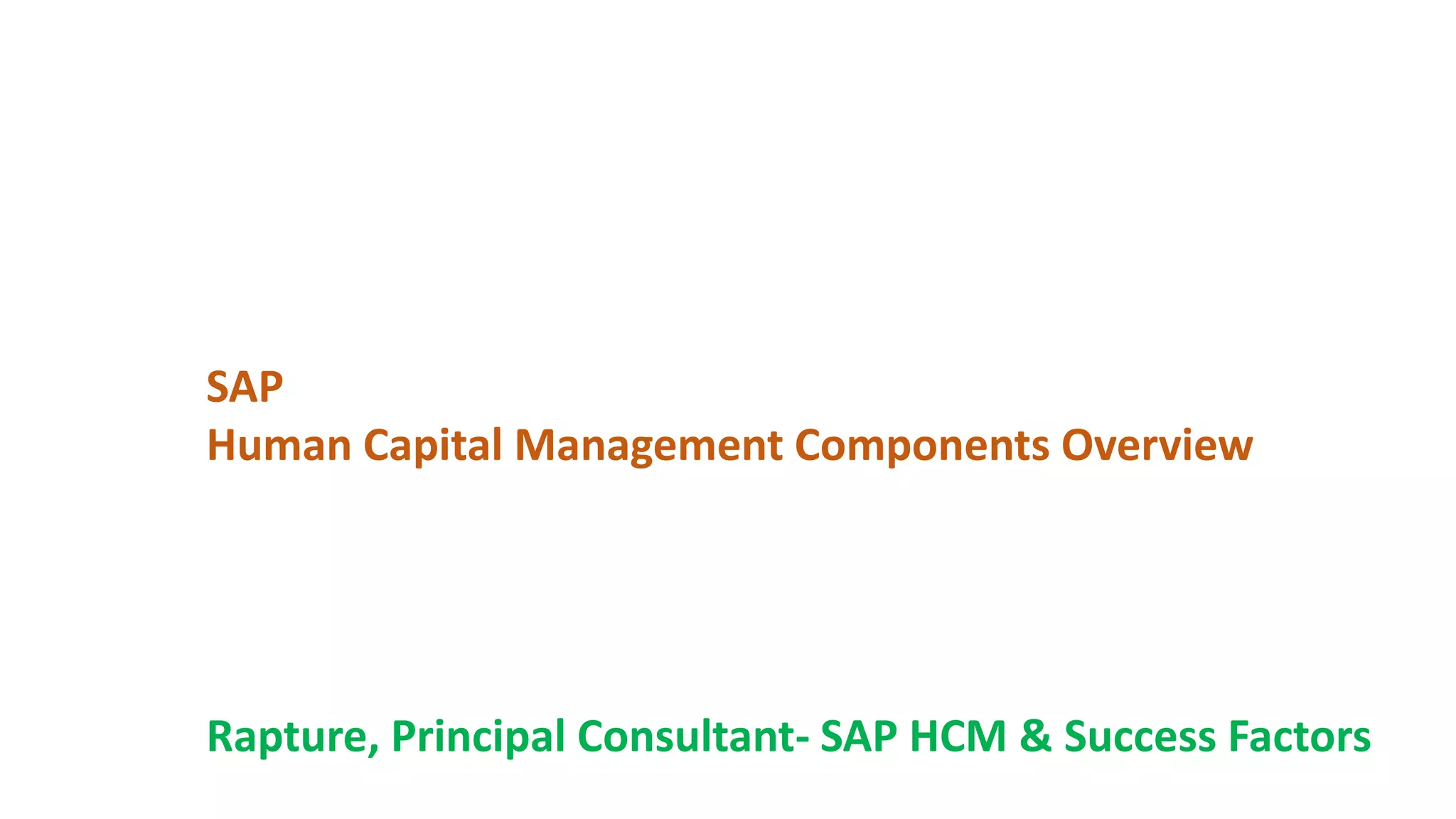 SAP
Human Capital Management Components Overview

Rapture, Principal Consultant- SAP HCM & Success Factors